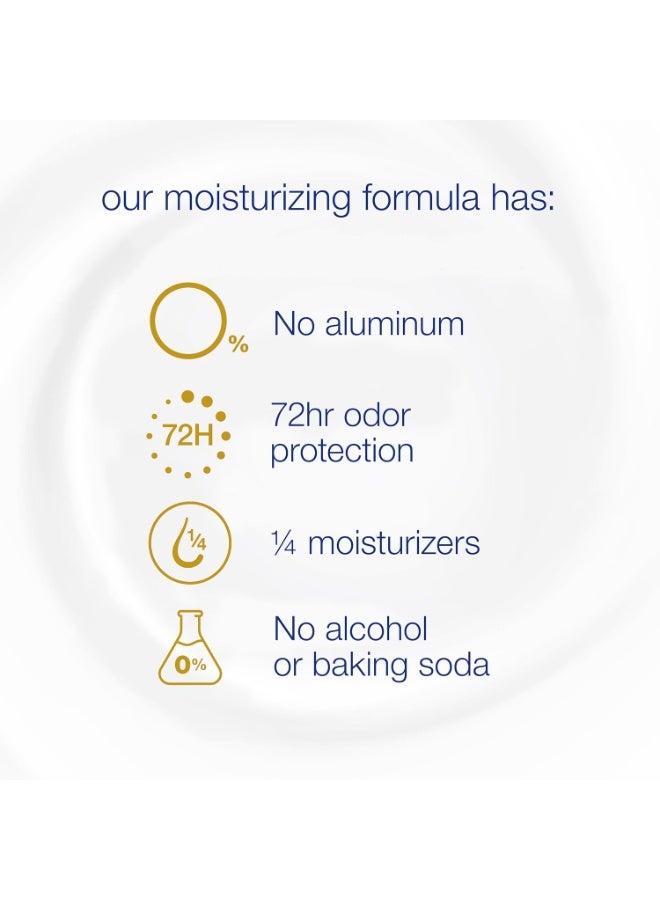 our moisturizing formula has:

%

No aluminum

72H

72hr odor protection

¼

¼ moisturizers

0%

No alcohol or baking soda